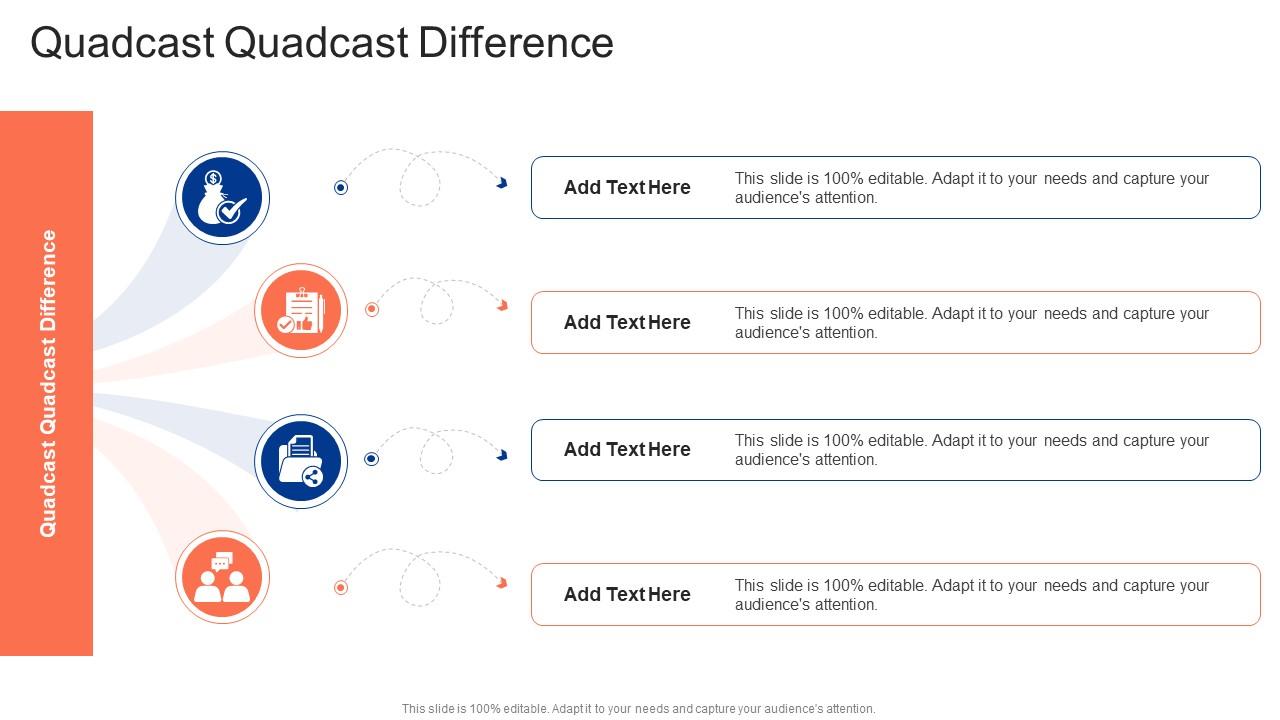 Quadcast Quadcast Difference

Quadcast Quadcast Difference

Add Text Here
This slide is 100% editable. Adapt it to your needs and capture your audience's attention.

Add Text Here
This slide is 100% editable. Adapt it to your needs and capture your audience's attention.

Add Text Here
This slide is 100% editable. Adapt it to your needs and capture your audience's attention.

Add Text Here
This slide is 100% editable. Adapt it to your needs and capture your audience's attention.

This slide is 100% editable. Adapt it to your needs and capture your audience's attention.